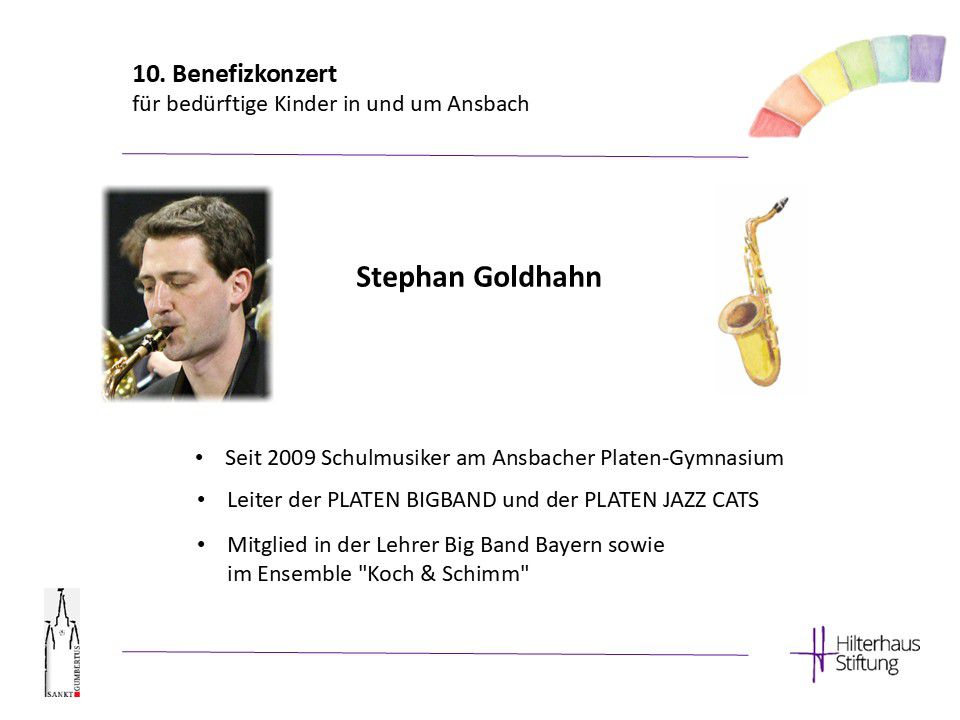 10. Benefizkonzert
für bedürftige Kinder in und um Ansbach

Stephan Goldhahn

• Seit 2009 Schulmusiker am Ansbacher Platen-Gymnasium
• Leiter der PLATEN BIGBAND und der PLATEN JAZZ CATS
• Mitglied in der Lehrer Big Band Bayern sowie im Ensemble "Koch & Schimm"

SANKT GUMBERTUS

Hilterhaus Stiftung